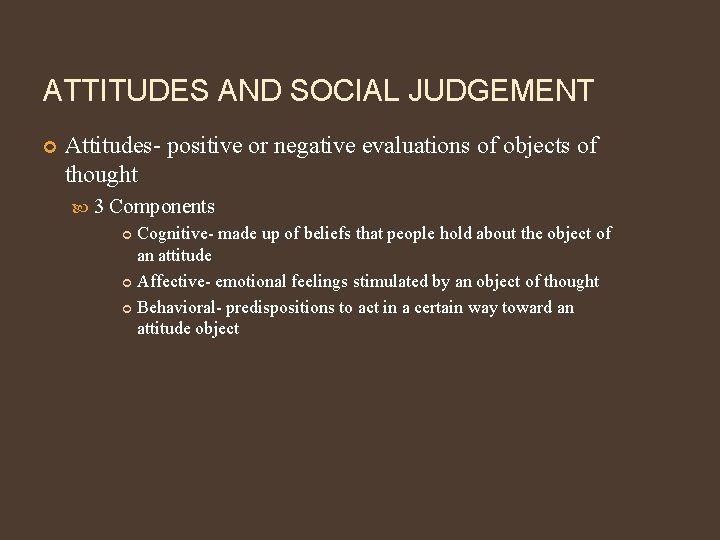 ATTITUDES AND SOCIAL JUDGEMENT

Attitudes- positive or negative evaluations of objects of thought

3 Components

Cognitive- made up of beliefs that people hold about the object of an attitude

Affective- emotional feelings stimulated by an object of thought

Behavioral- predispositions to act in a certain way toward an attitude object